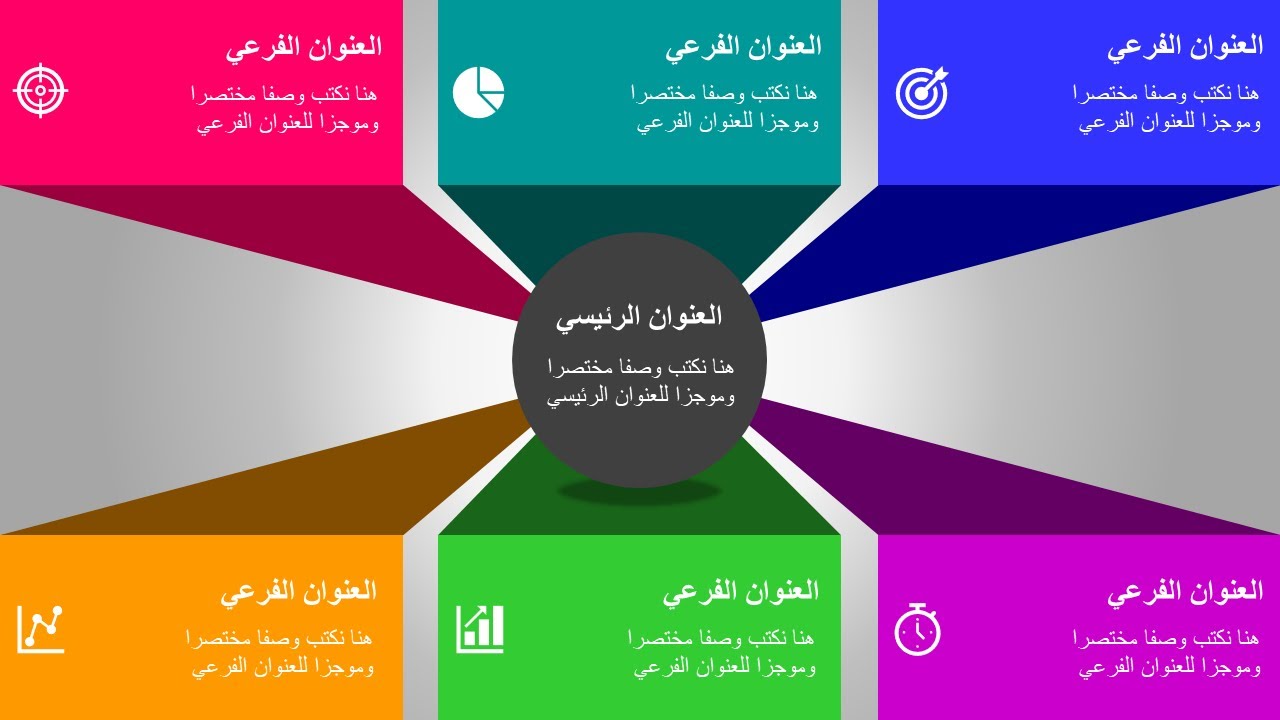 العنوان الفرعي

هنا نكتب وصفا مختصرا وموجزا للعنوان الفرعي

العنوان الفرعي

هنا نكتب وصفا مختصرا وموجزا للعنوان الفرعي

العنوان الفرعي

هنا نكتب وصفا مختصرا وموجزا للعنوان الفرعي

العنوان الرئيسي

هنا نكتب وصفا مختصرا وموجزا للعنوان الرئيسي

العنوان الفرعي

هنا نكتب وصفا مختصرا وموجزا للعنوان الفرعي

العنوان الفرعي

هنا نكتب وصفا مختصرا وموجزا للعنوان الفرعي

العنوان الفرعي

هنا نكتب وصفا مختصرا وموجزا للعنوان الفرعي